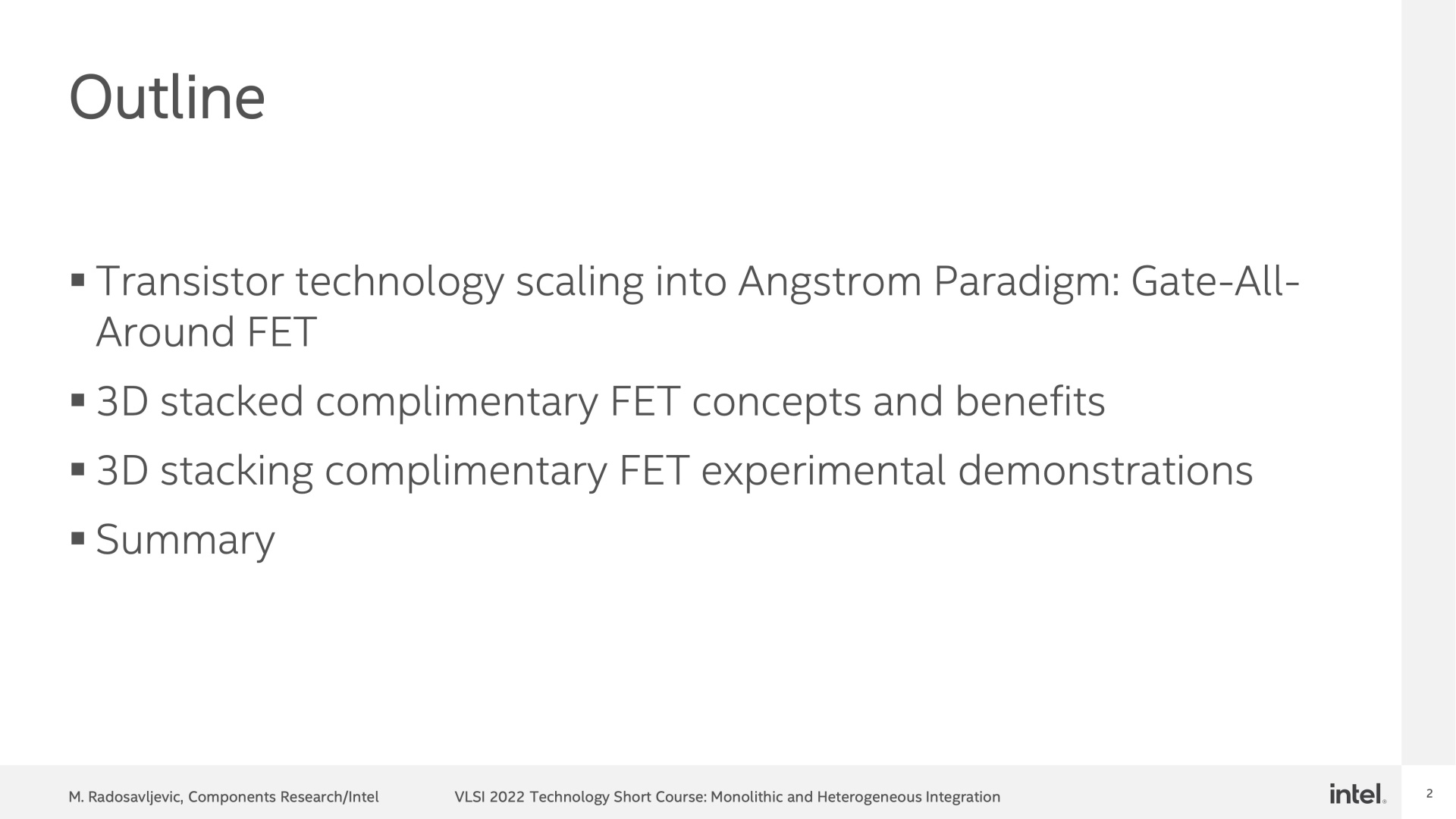 Outline

▪ Transistor technology scaling into Angstrom Paradigm: Gate-All-Around FET

▪ 3D stacked complimentary FET concepts and benefits

▪ 3D stacking complimentary FET experimental demonstrations

▪ Summary

M. Radosavljevic, Components Research/Intel VLSI 2022 Technology Short Course: Monolithic and Heterogeneous Integration intel. 2